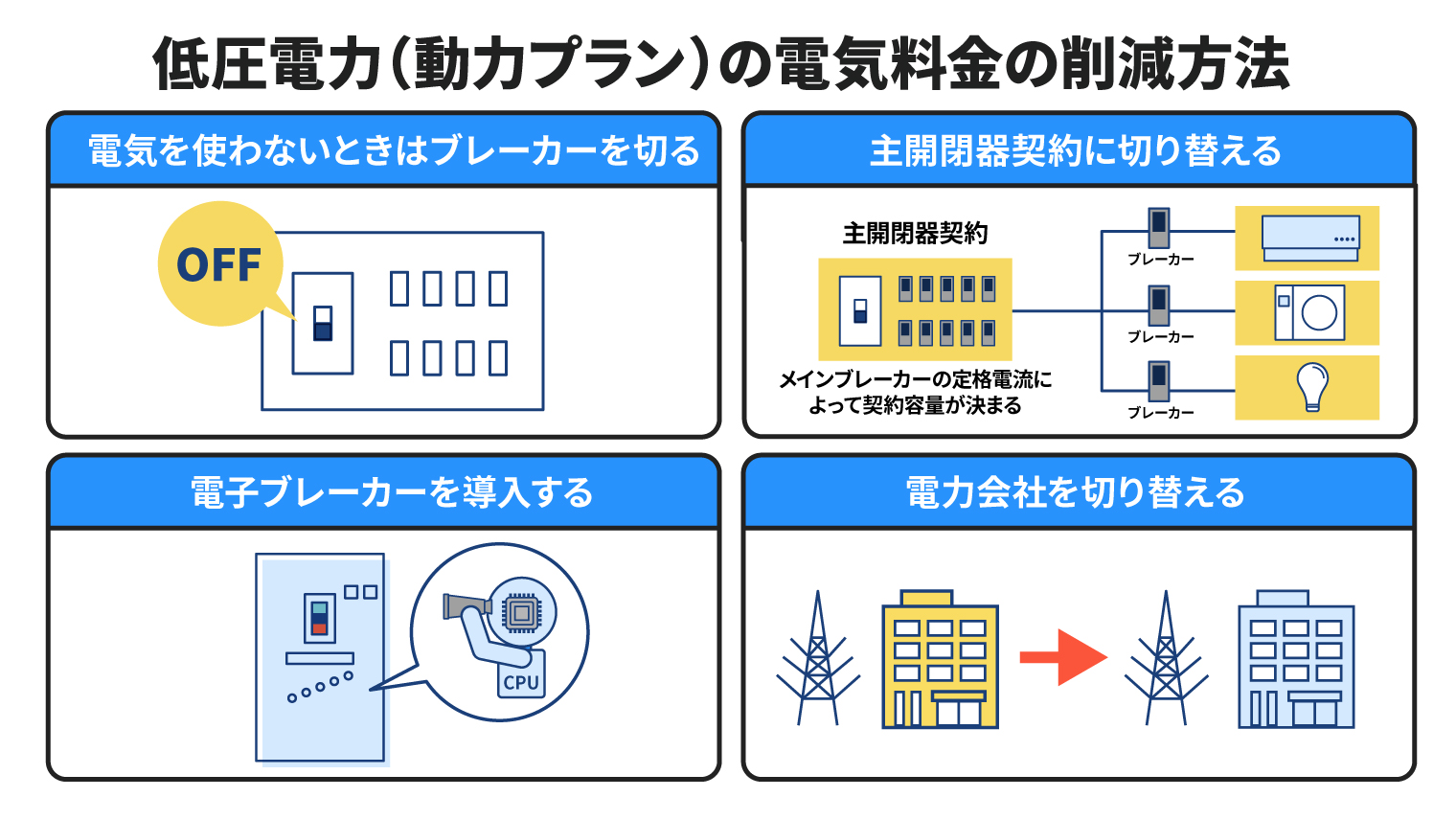 低圧電力（動力プラン）の電気料金の削減方法

電気を使わないときはブレーカーを切る

OFF

主開閉器契約に切り替える

主開閉器契約

メインブレーカーの定格電流によって契約容量が決まる

ブレーカー

ブレーカー

ブレーカー

電子ブレーカーを導入する

CPU

電力会社を切り替える